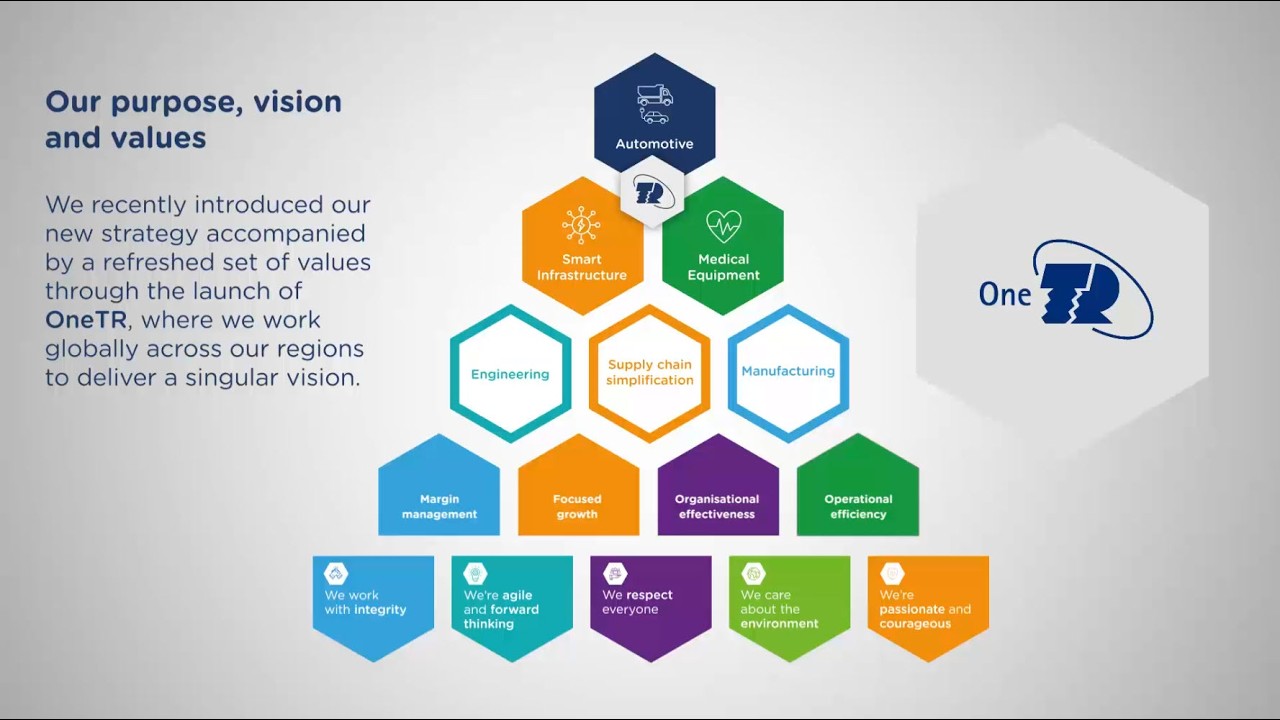 Our purpose, vision and values

We recently introduced our new strategy accompanied by a refreshed set of values through the launch of OneTR, where we work globally across our regions to deliver a singular vision.

Automotive

TR

Smart Infrastructure

Medical Equipment

Engineering

Supply chain simplification

Manufacturing

Margin management

Focused growth

Organisational effectiveness

Operational efficiency

We work with integrity

We're agile and forward thinking

We respect everyone

We care about the environment

We're passionate and courageous

One TR